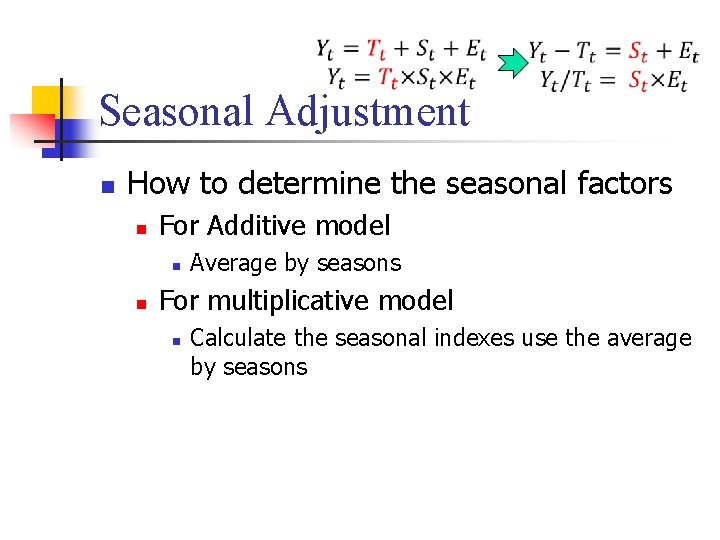 $Y_t = T_t + S_t + E_t$
$Y_t = T_t \times S_t \times E_t$

$Y_t - T_t = S_t + E_t$
$Y_t / T_t = S_t \times E_t$

Seasonal Adjustment

How to determine the seasonal factors
For Additive model
Average by seasons
For multiplicative model
Calculate the seasonal indexes use the average by seasons